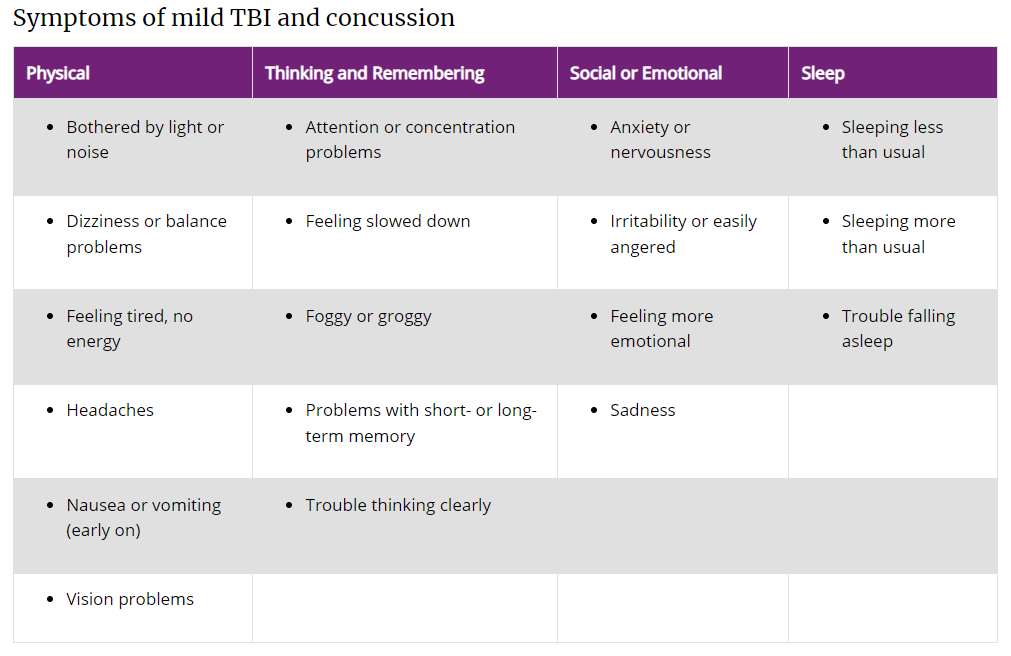 Symptoms of mild TBI and concussion

| Physical | Thinking and Remembering | Social or Emotional | Sleep |
|---|---|---|---|
| • Bothered by light or noise | • Attention or concentration problems | • Anxiety or nervousness | • Sleeping less than usual |
| • Dizziness or balance problems | • Feeling slowed down | • Irritability or easily angered | • Sleeping more than usual |
| • Feeling tired, no energy | • Foggy or groggy | • Feeling more emotional | • Trouble falling asleep |
| • Headaches | • Problems with short- or long-term memory | • Sadness | |
| • Nausea or vomiting (early on) | • Trouble thinking clearly | | |
| • Vision problems | | | |